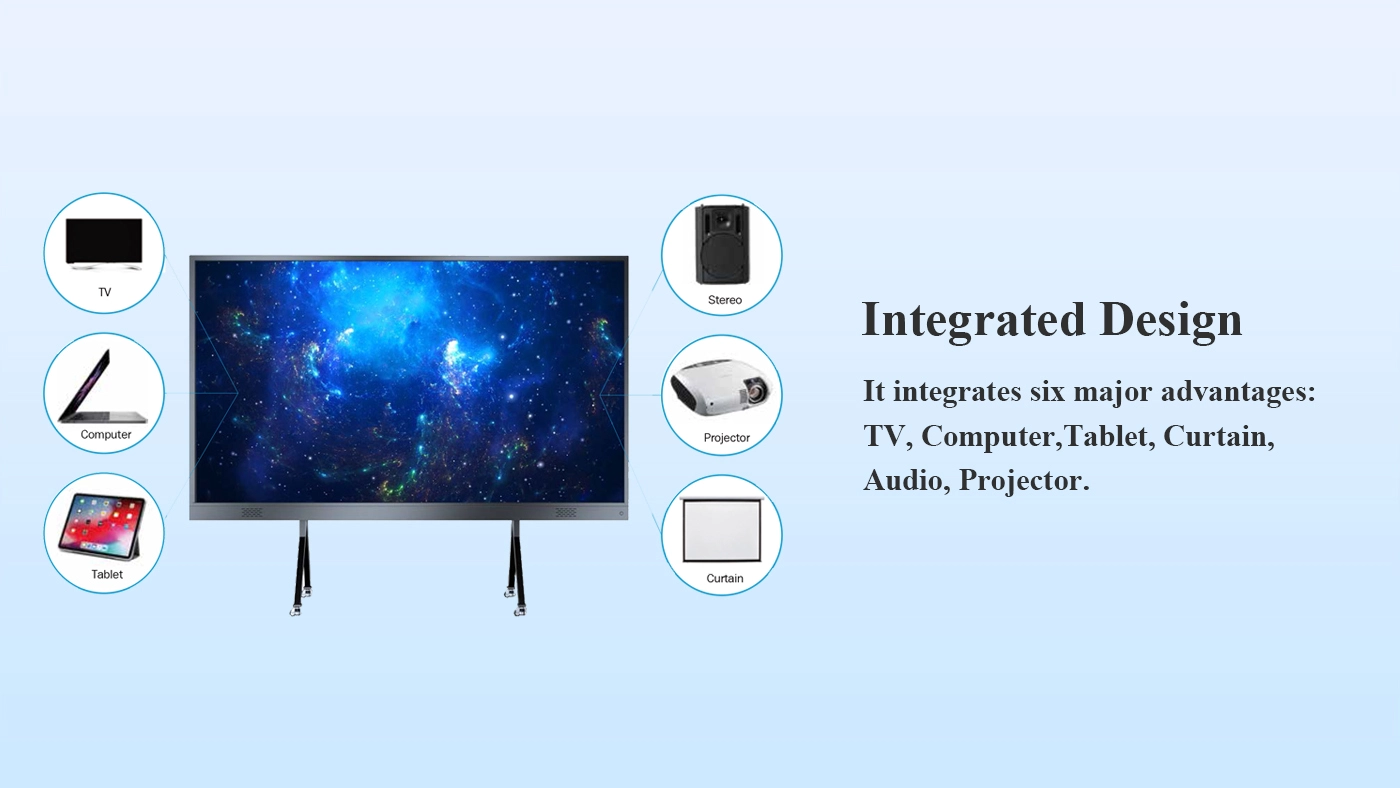 TV

Computer

Tablet

Stereo

Projector

Curtain

Integrated Design

It integrates six major advantages: TV, Computer,Tablet, Curtain, Audio, Projector.